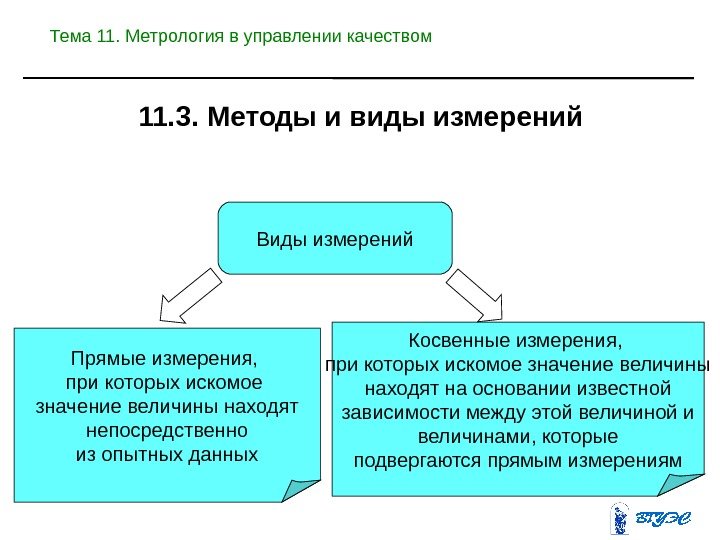 Тема 11. Метрология в управлении качеством

11.3. Методы и виды измерений

Виды измерений

Прямые измерения, при которых искомое значение величины находят непосредственно из опытных данных

Косвенные измерения, при которых искомое значение величины находят на основании известной зависимости между этой величиной и величинами, которые подвергаются прямым измерениям

ВГУЭС